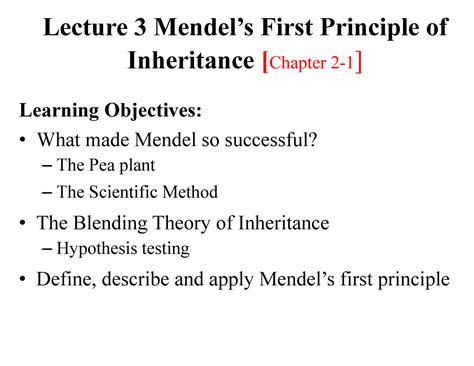 Lecture 3 Mendel’s First Principle of Inheritance [Chapter 2-1]

Learning Objectives:

• What made Mendel so successful?
– The Pea plant
– The Scientific Method

• The Blending Theory of Inheritance
– Hypothesis testing

• Define, describe and apply Mendel’s first principle